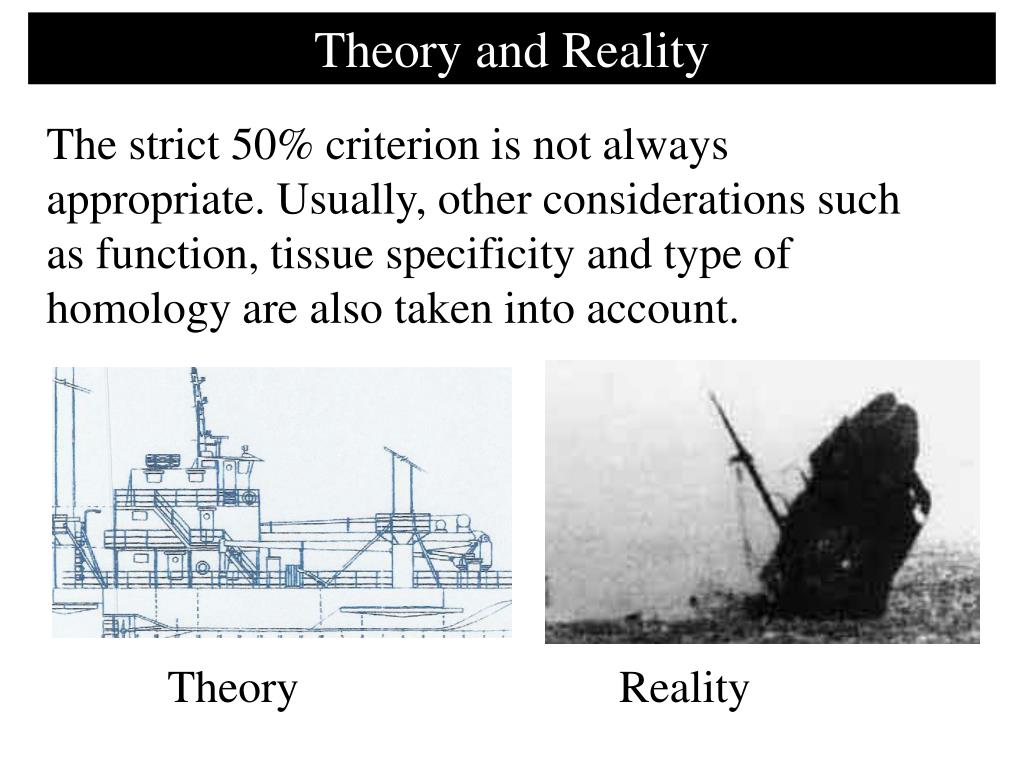 Theory and Reality

The strict 50% criterion is not always appropriate. Usually, other considerations such as function, tissue specificity and type of homology are also taken into account.

Theory

Reality